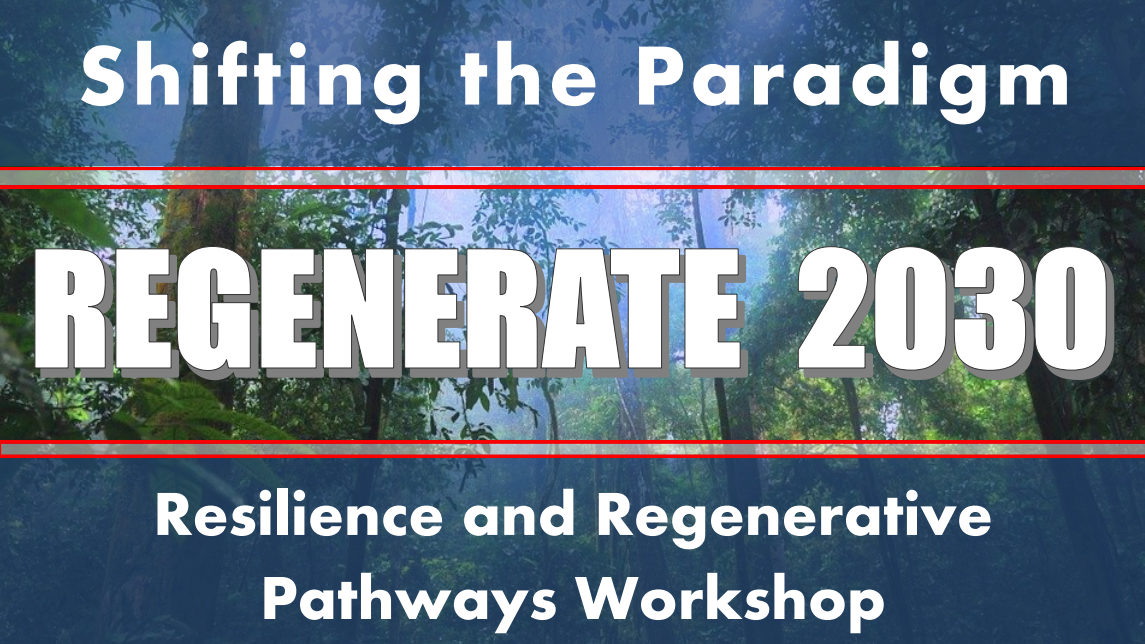 Shifting the Paradigm

REGENERATE 2030

Resilience and Regenerative Pathways Workshop